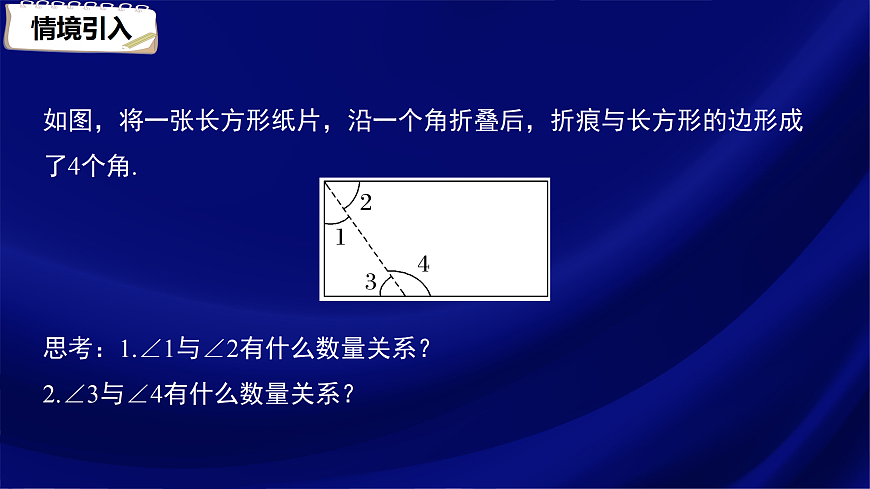 情境引入

如图，将一张长方形纸片，沿一个角折叠后，折痕与长方形的边形成了4个角.

2
1
4
3

思考：1.$\angle 1$与$\angle 2$有什么数量关系？
2.$\angle 3$与$\angle 4$有什么数量关系？